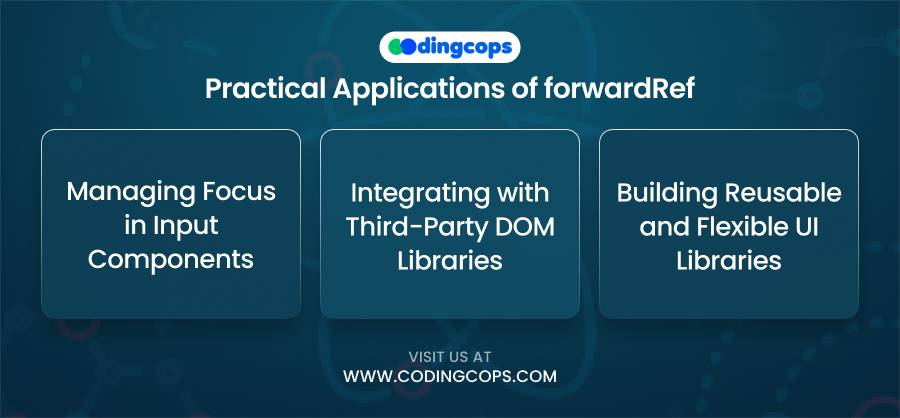 codingcops

Practical Applications of forwardRef

Managing Focus in Input Components

Integrating with Third-Party DOM Libraries

Building Reusable and Flexible UI Libraries

VISIT US AT
WWW.CODINGCOPS.COM